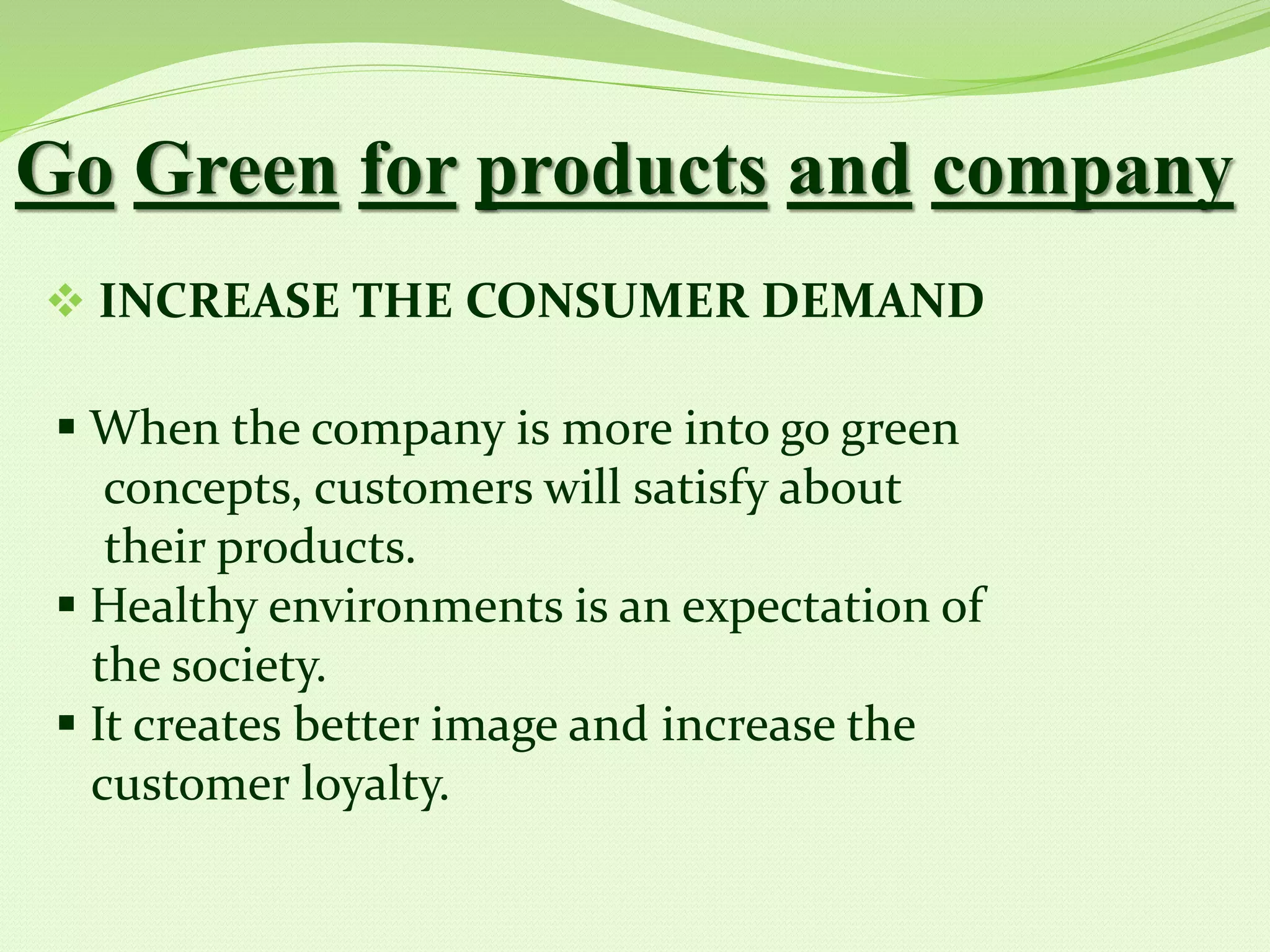 Go Green for products and company

❖ INCREASE THE CONSUMER DEMAND

▪ When the company is more into go green concepts, customers will satisfy about their products.
▪ Healthy environments is an expectation of the society.
▪ It creates better image and increase the customer loyalty.